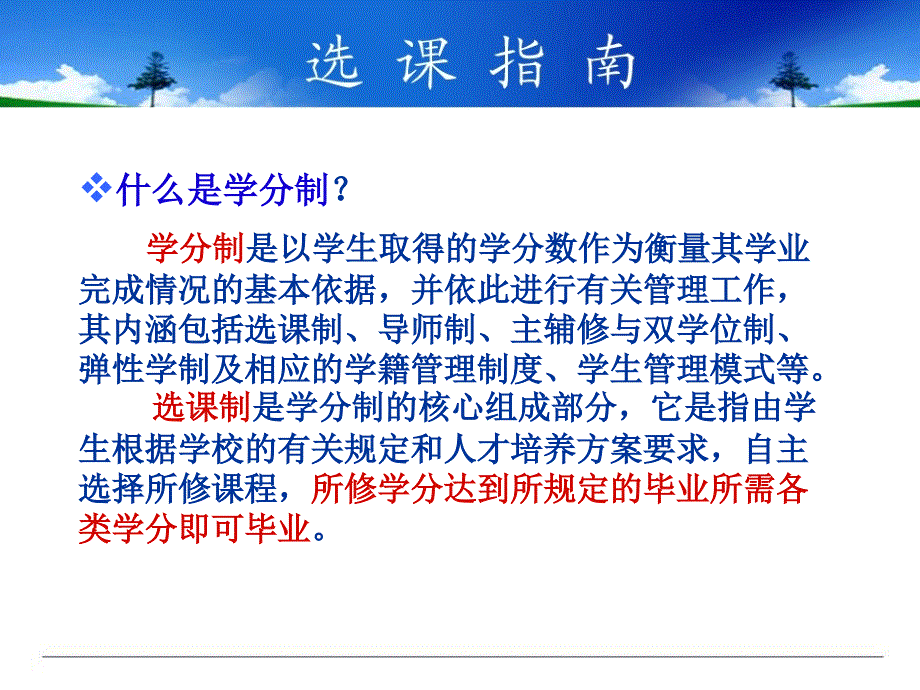 选 课 指 南

❖什么是学分制？

学分制是以学生取得的学分数作为衡量其学业完成情况的基本依据，并依此进行有关管理工作，其内涵包括选课制、导师制、主辅修与双学位制、弹性学制及相应的学籍管理制度、学生管理模式等。

选课制是学分制的核心组成部分，它是指由学生根据学校的有关规定和人才培养方案要求，自主选择所修课程，所修学分达到所规定的毕业所需各类学分即可毕业。